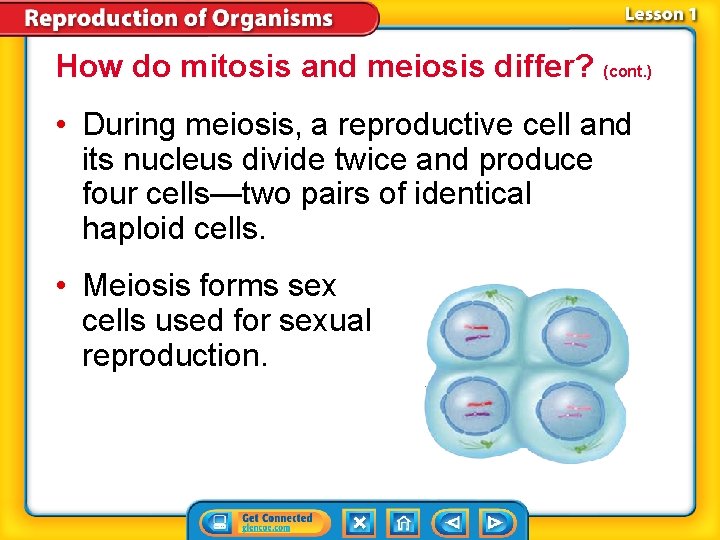 Reproduction of Organisms

Lesson 1

How do mitosis and meiosis differ? (cont.)

• During meiosis, a reproductive cell and its nucleus divide twice and produce four cells—two pairs of identical haploid cells.

• Meiosis forms sex cells used for sexual reproduction.

Get Connected
glencoe.com